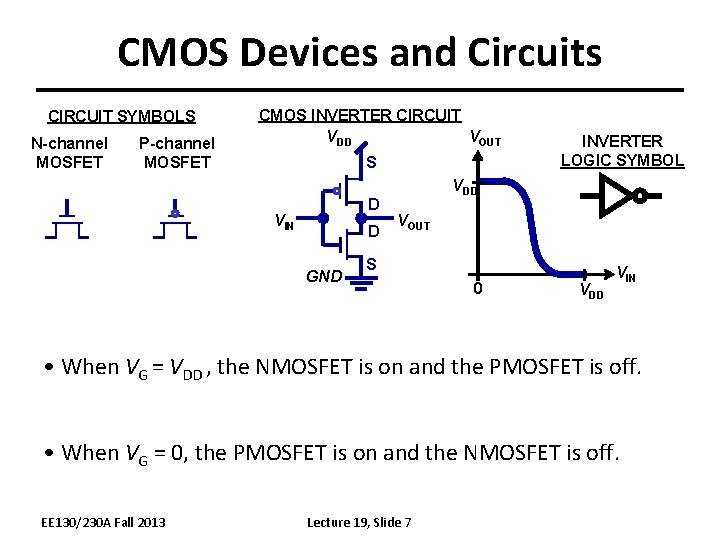 CMOS Devices and Circuits

CIRCUIT SYMBOLS

N-channel MOSFET

P-channel MOSFET

CMOS INVERTER CIRCUIT

$V_{DD}$

S

D

$V_{IN}$

$V_{OUT}$

D

S

GND

$V_{OUT}$

$V_{DD}$

0

$V_{DD}$

$V_{IN}$

INVERTER LOGIC SYMBOL

• When $V_G = V_{DD}$, the NMOSFET is on and the PMOSFET is off.

• When $V_G = 0$, the PMOSFET is on and the NMOSFET is off.

EE130/230A Fall 2013

Lecture 19, Slide 7